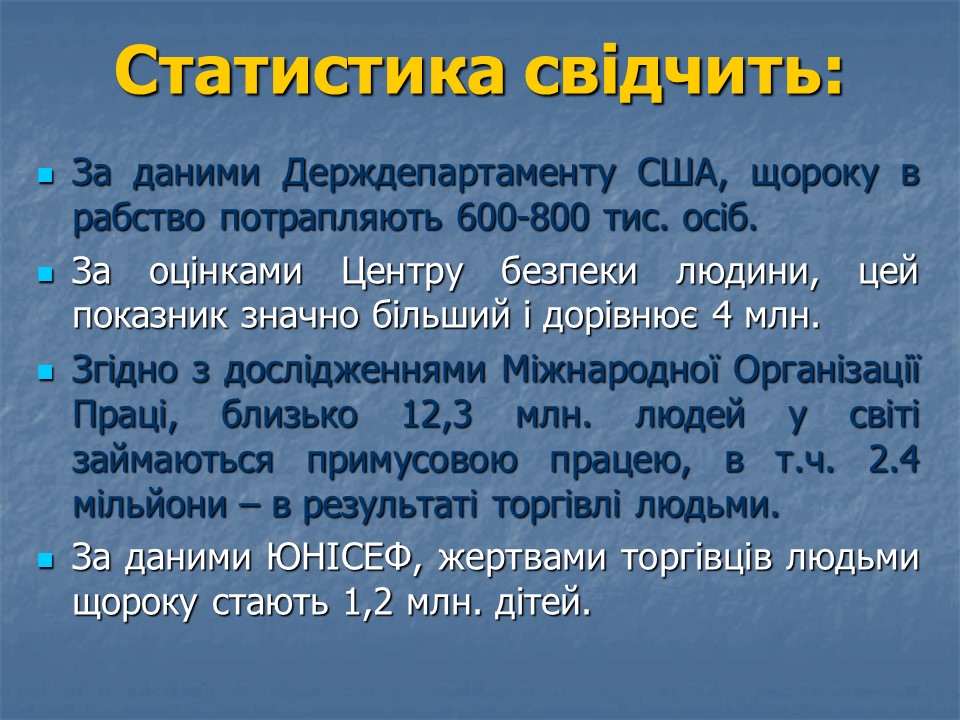 Статистика свідчить:

За даними Держдепартаменту США, щороку в рабство потрапляють 600-800 тис. осіб.

За оцінками Центру безпеки людини, цей показник значно більший і дорівнює 4 млн.

Згідно з дослідженнями Міжнародної Організації Праці, близько 12,3 млн. людей у світі займаються примусовою працею, в т.ч. 2.4 мільйони – в результаті торгівлі людьми.

За даними ЮНІСЕФ, жертвами торгівців людьми щороку стають 1,2 млн. дітей.